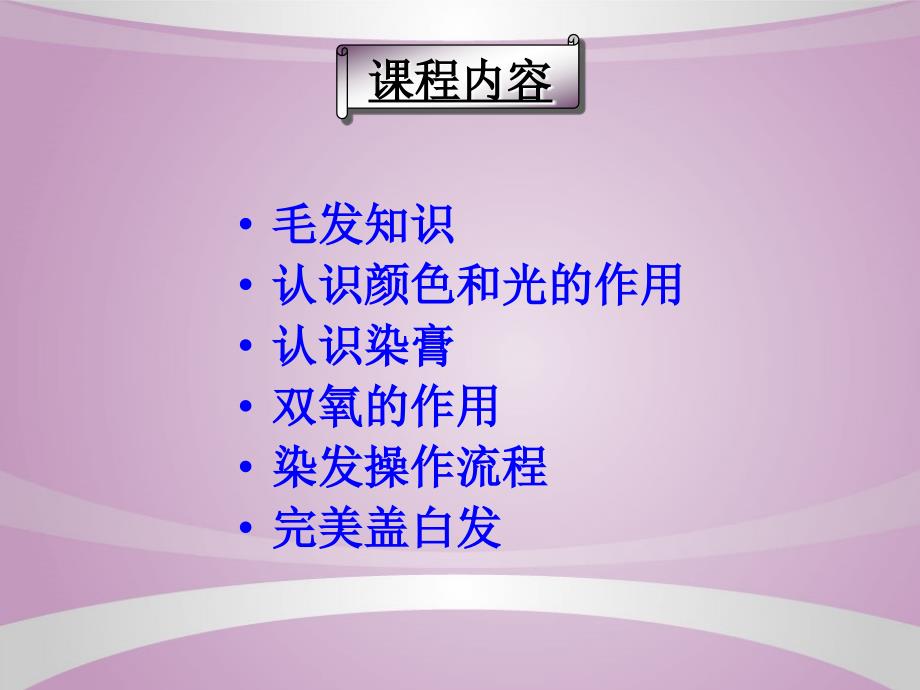 课程内容

• 毛发知识
• 认识颜色和光的作用
• 认识染膏
• 双氧的作用
• 染发操作流程
• 完美盖白发